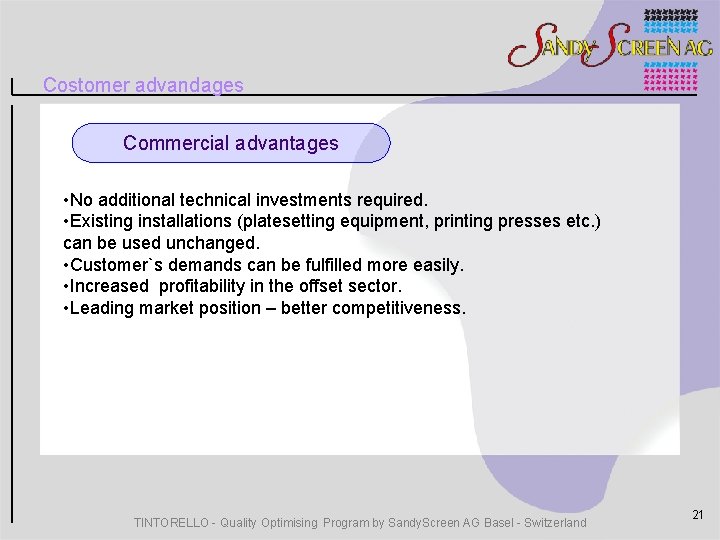 SANDY SCREEN AG

Costomer advandages

Commercial advantages

•No additional technical investments required.
•Existing installations (platesetting equipment, printing presses etc.) can be used unchanged.
•Customer`s demands can be fulfilled more easily.
•Increased  profitability in the offset sector.
•Leading market position – better competitiveness.

TINTORELLO - Quality Optimising Program by SandyScreen AG Basel - Switzerland

21